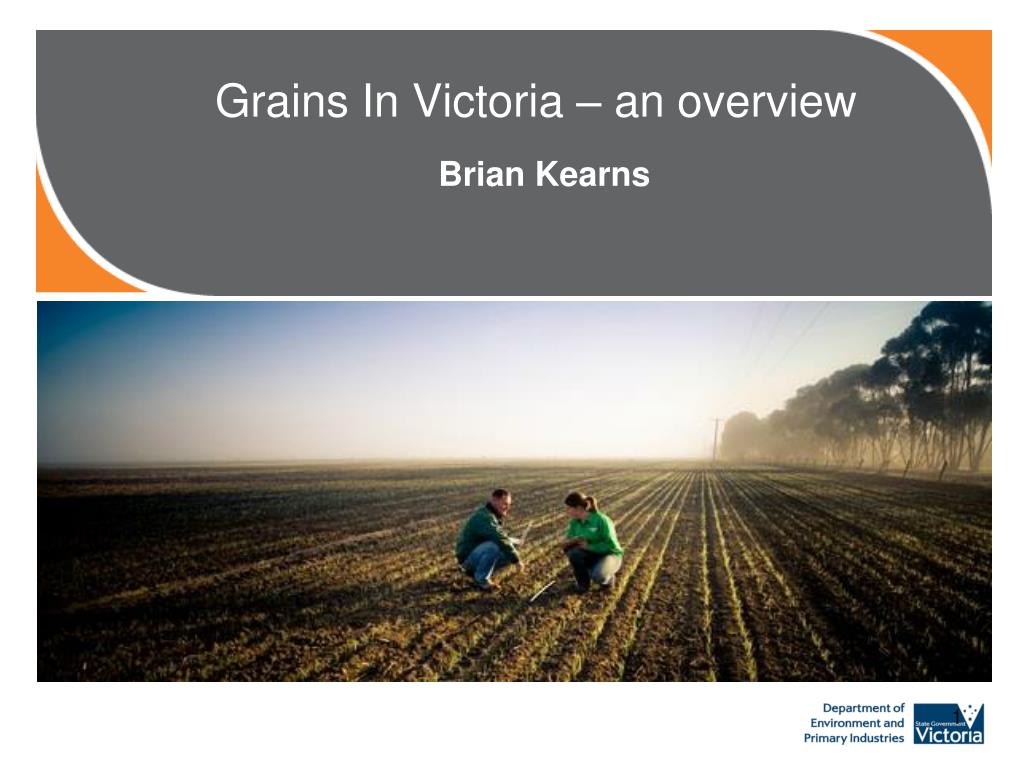 Grains In Victoria – an overview

Brian Kearns

Department of Environment and Primary Industries

State Government Victoria